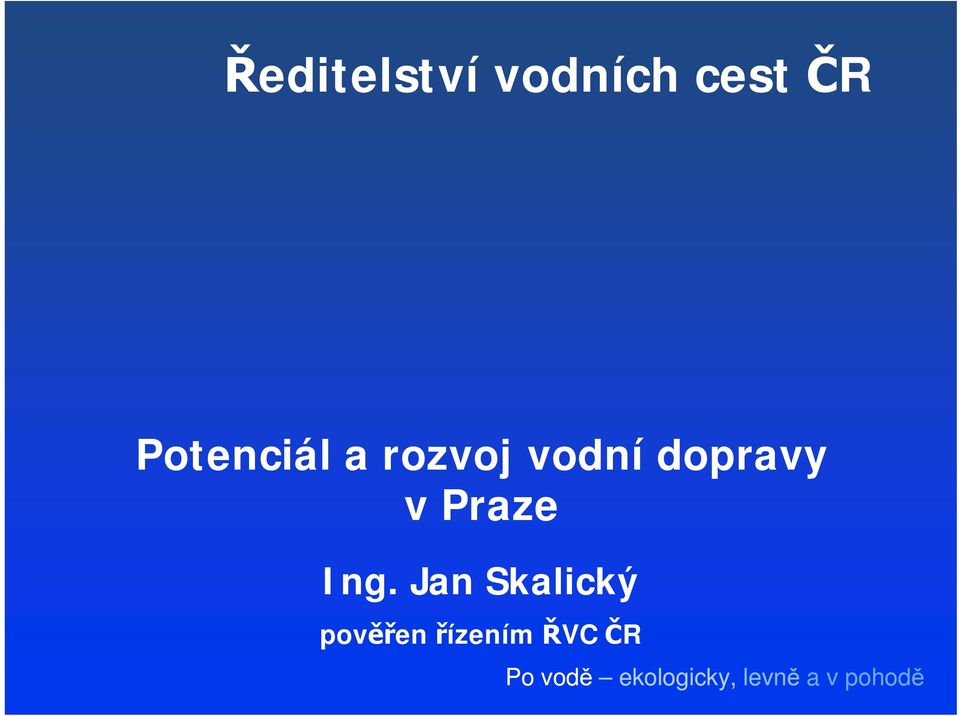 Ředitelství vodních cest ČR

Potenciál a rozvoj vodní dopravy v Praze

Ing. Jan Skalický

pověřen řízením ŘVC ČR

Po vodě – ekologicky, levně a v pohodě